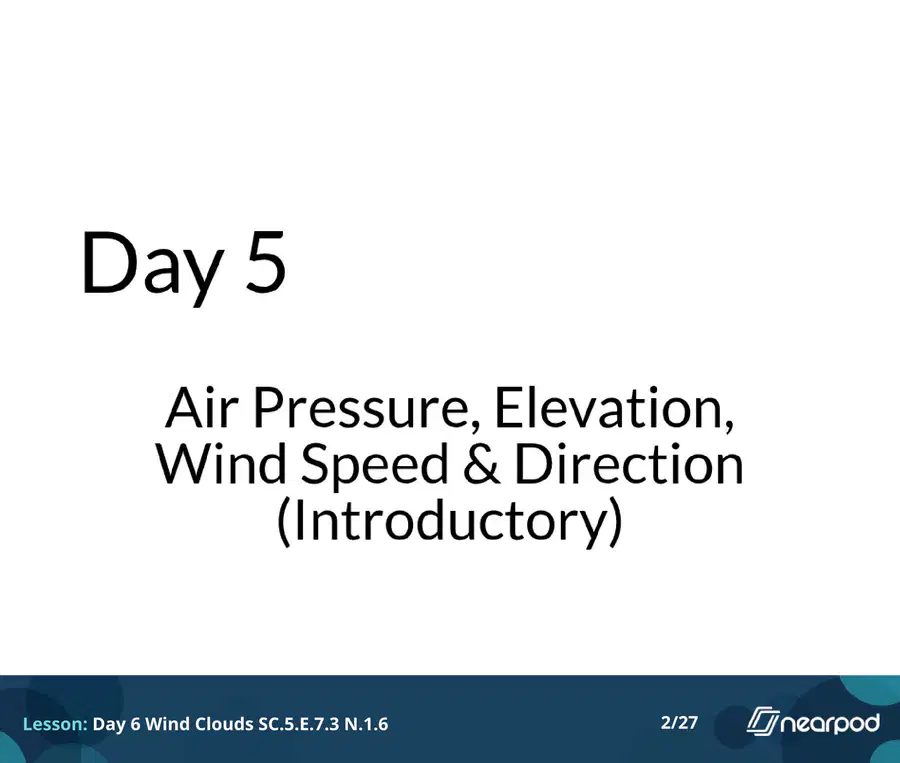 Day 5

Air Pressure, Elevation, Wind Speed & Direction (Introductory)

Lesson: Day 6 Wind Clouds SC.5.E.7.3 N.1.6

2/27

nearpod